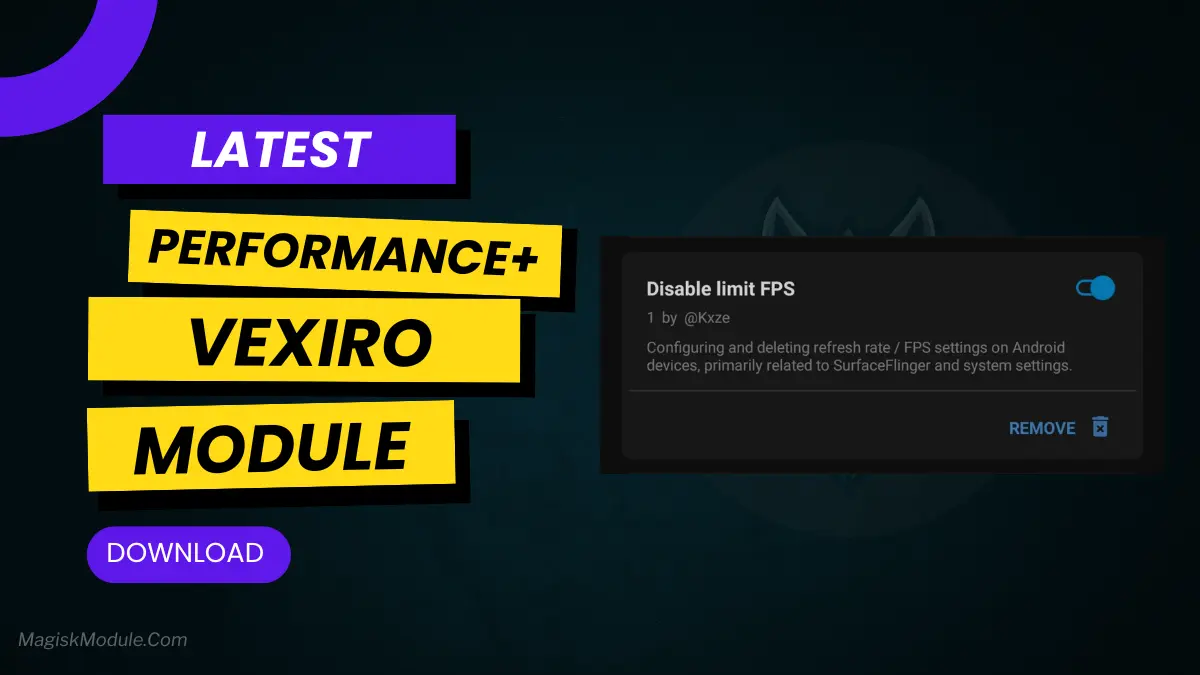 LATEST
PERFORMANCE+
VEXIRO
MODULE

DOWNLOAD

Disable limit FPS
1 by @Kxze
Configuring and deleting refresh rate / FPS settings on Android devices, primarily related to SurfaceFlinger and system settings.
REMOVE

MagiskModule.Com